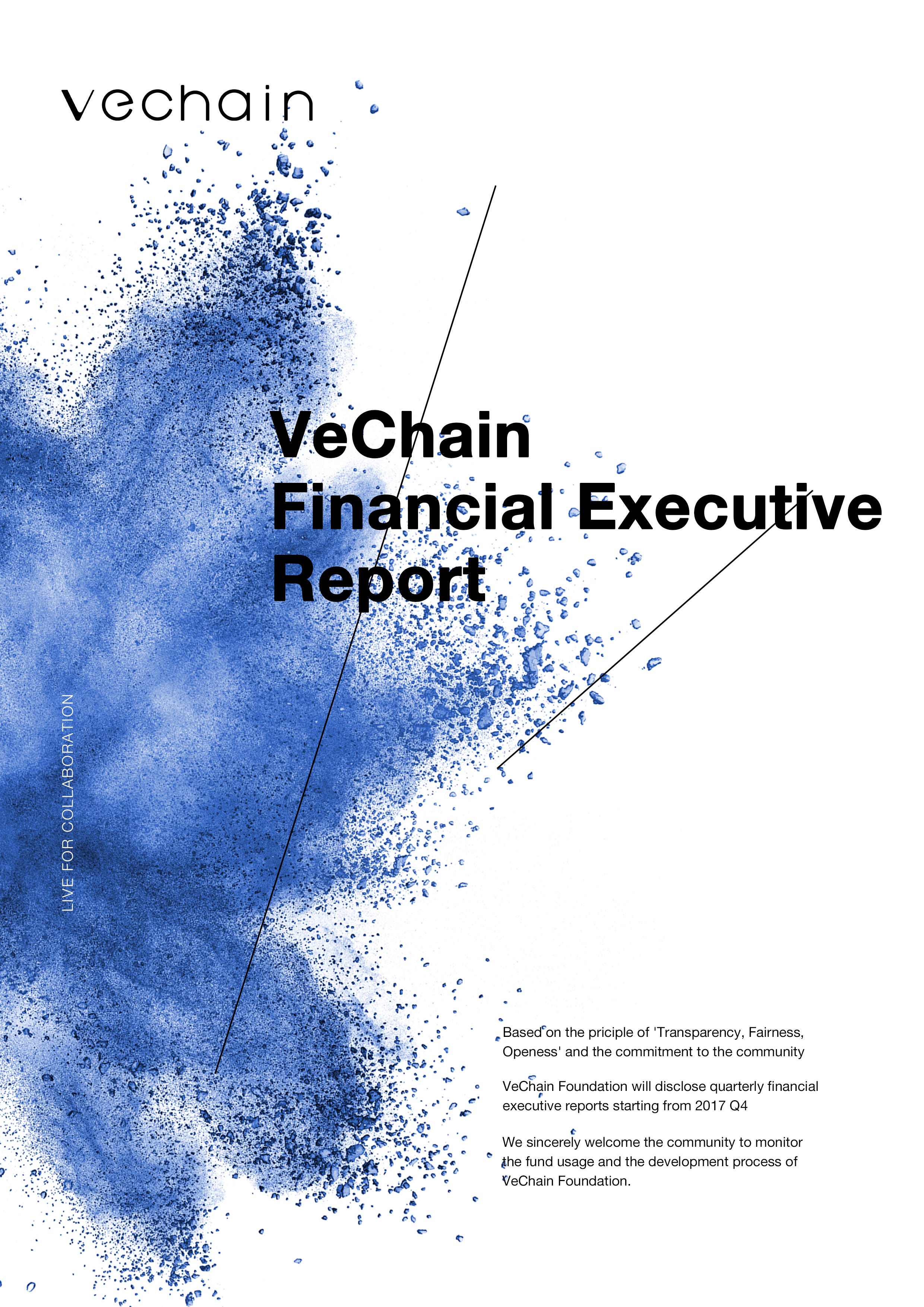 vechain

VeChain
Financial Executive
Report

LIVE FOR COLLABORATION

Based on the priciple of 'Transparency, Fairness, Openess' and the commitment to the community

VeChain Foundation will disclose quarterly financial executive reports starting from 2017 Q4

We sincerely welcome the community to monitor the fund usage and the development process of VeChain Foundation.